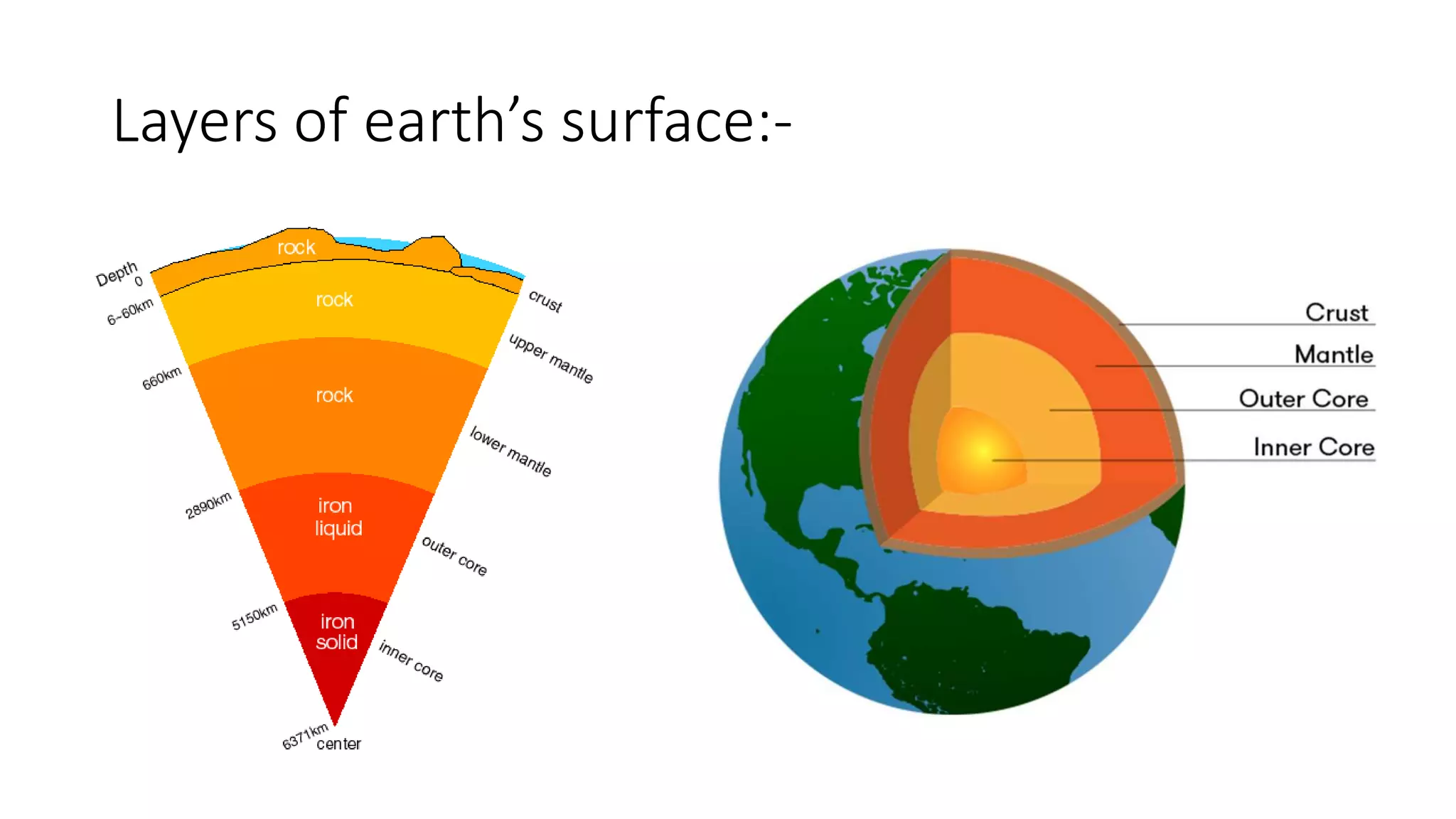 Layers of earth's surface:-

Depth
0
6-60km
660km
2890km
5150km
6371km
center

rock
rock
rock
iron
liquid
iron
solid

crust
upper mantle
lower mantle
outer core
inner core

Crust
Mantle
Outer Core
Inner Core